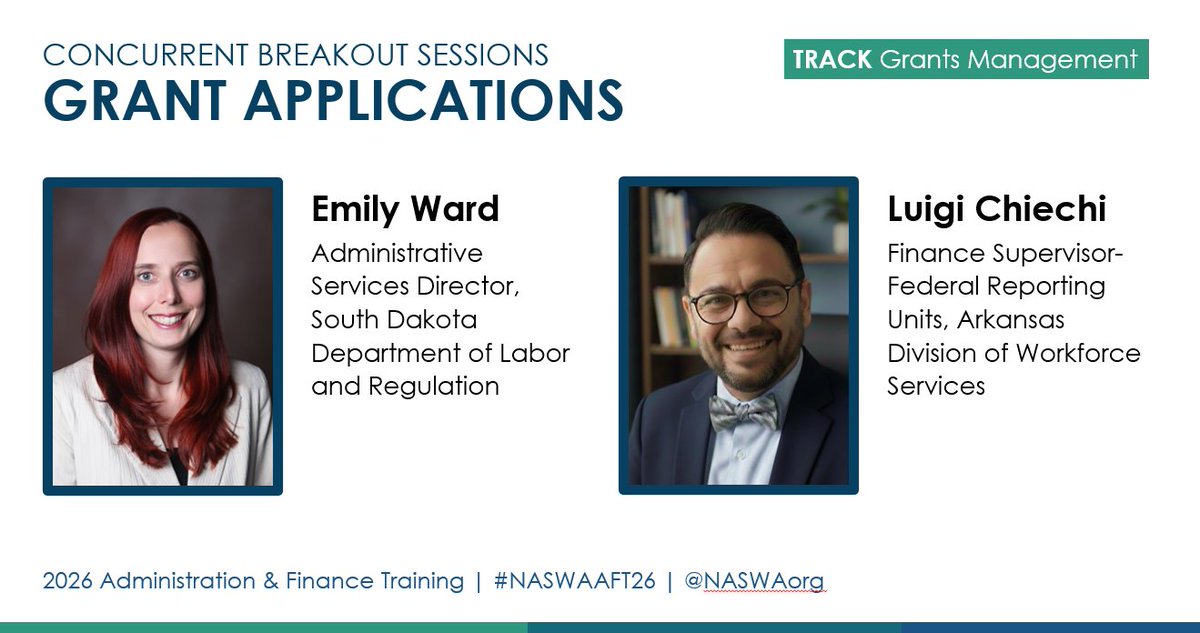 CONCURRENT BREAKOUT SESSIONS
GRANT APPLICATIONS

TRACK Grants Management

Emily Ward
Administrative Services Director, South Dakota Department of Labor and Regulation

Luigi Chiechi
Finance Supervisor-Federal Reporting Units, Arkansas Division of Workforce Services

2026 Administration & Finance Training | #NASWAAFT26 | @NASWAorg